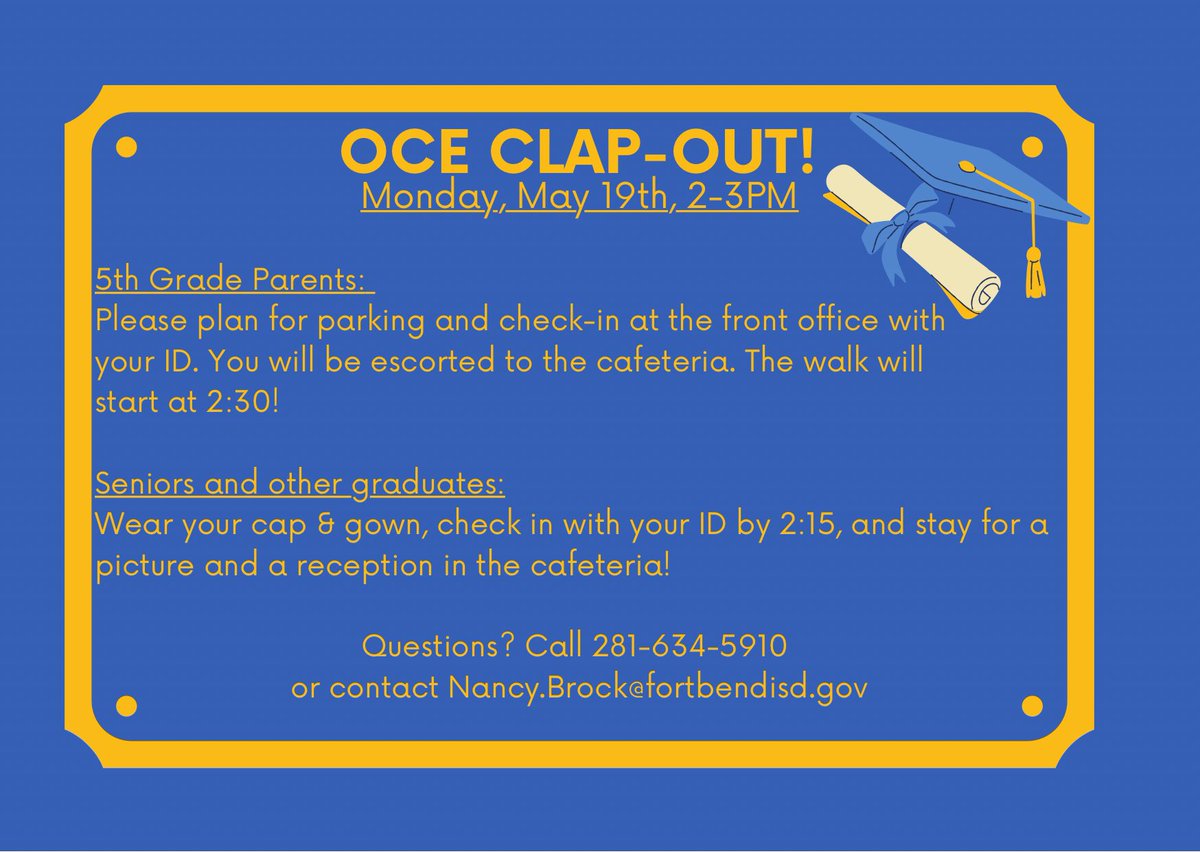 OCE CLAP-OUT!
Monday, May 19th, 2-3PM

5th Grade Parents:
Please plan for parking and check-in at the front office with your ID. You will be escorted to the cafeteria. The walk will start at 2:30!

Seniors and other graduates:
Wear your cap & gown, check in with your ID by 2:15, and stay for a picture and a reception in the cafeteria!

Questions? Call 281-634-5910
or contact Nancy.Brock@fortbendisd.gov